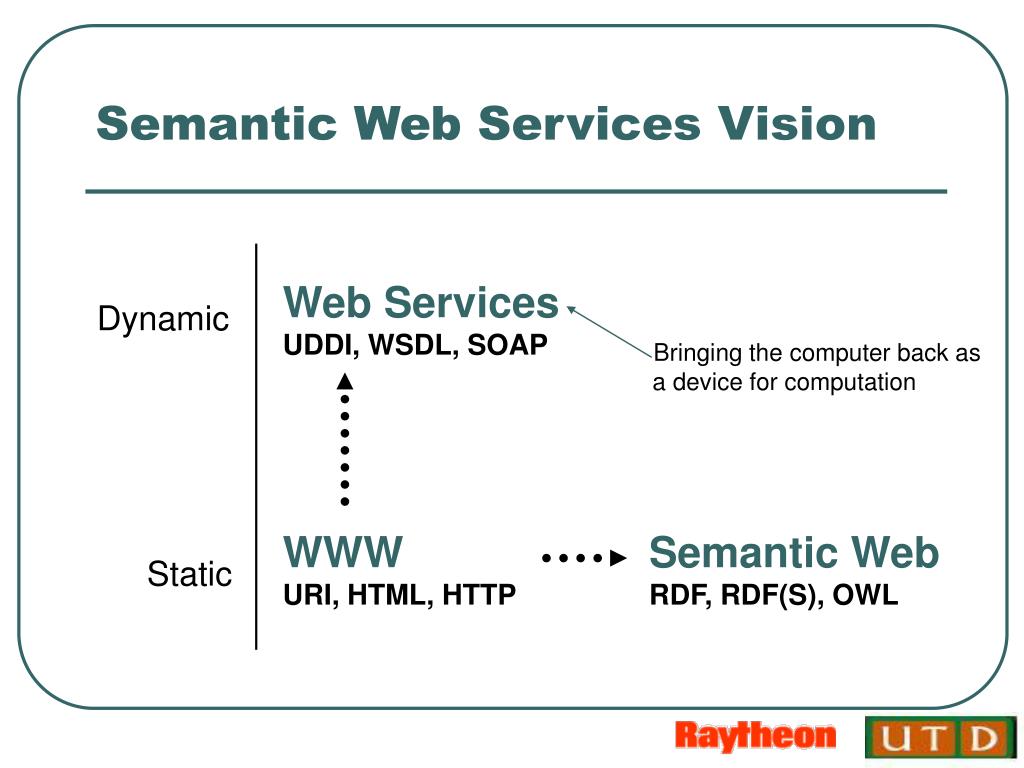 Semantic Web Services Vision

Dynamic

Web Services
UDDI, WSDL, SOAP

Bringing the computer back as a device for computation

Static

WWW
URI, HTML, HTTP

Semantic Web
RDF, RDF(S), OWL

Raytheon

UTD